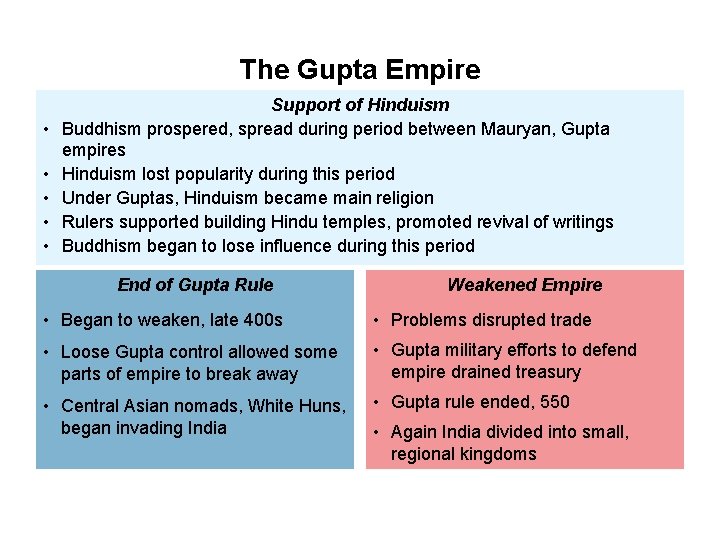 The Gupta Empire

Support of Hinduism

• Buddhism prospered, spread during period between Mauryan, Gupta empires
• Hinduism lost popularity during this period
• Under Guptas, Hinduism became main religion
• Rulers supported building Hindu temples, promoted revival of writings
• Buddhism began to lose influence during this period

End of Gupta Rule

• Began to weaken, late 400s
• Loose Gupta control allowed some parts of empire to break away
• Central Asian nomads, White Huns, began invading India

Weakened Empire

• Problems disrupted trade
• Gupta military efforts to defend empire drained treasury
• Gupta rule ended, 550
• Again India divided into small, regional kingdoms